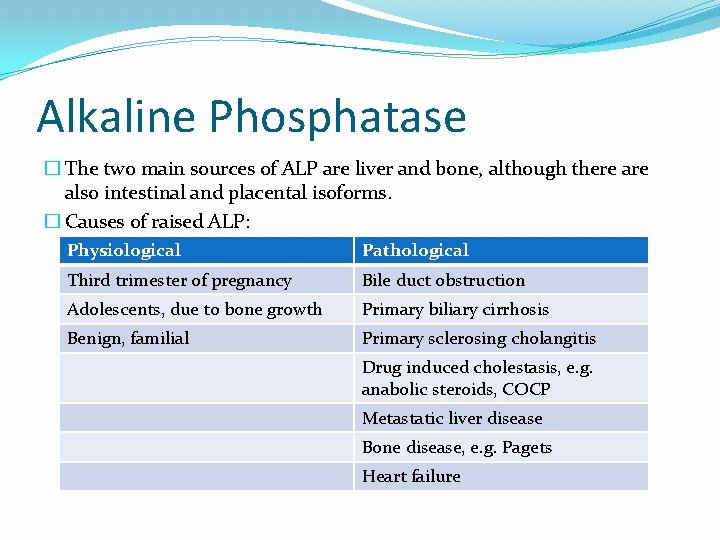 Alkaline Phosphatase

☐ The two main sources of ALP are liver and bone, although there are also intestinal and placental isoforms.

☐ Causes of raised ALP:

| Physiological | Pathological |
|---|---|
| Third trimester of pregnancy | Bile duct obstruction |
| Adolescents, due to bone growth | Primary biliary cirrhosis |
| Benign, familial | Primary sclerosing cholangitis |
| | Drug induced cholestasis, e.g. anabolic steroids, COCP |
| | Metastatic liver disease |
| | Bone disease, e.g. Pagets |
| | Heart failure |